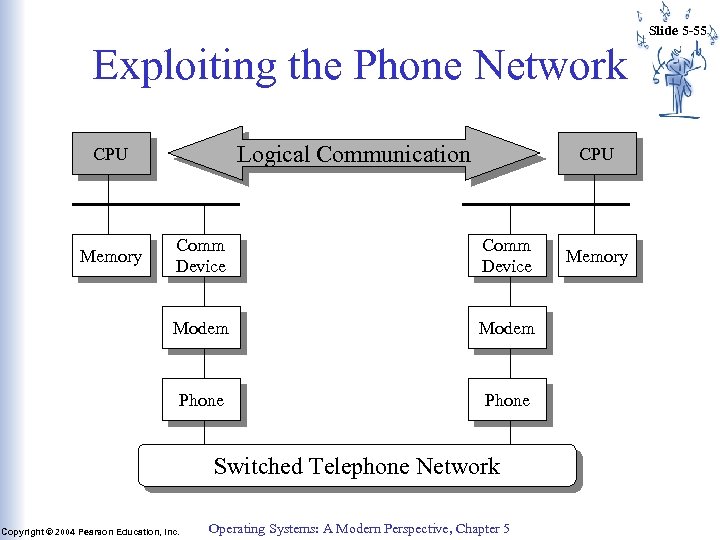 Slide 5-55

Exploiting the Phone Network

CPU

Logical Communication

CPU

Memory

Comm Device

Comm Device

Memory

Modem

Modem

Phone

Phone

Switched Telephone Network

Copyright © 2004 Pearson Education, Inc.

Operating Systems: A Modern Perspective, Chapter 5